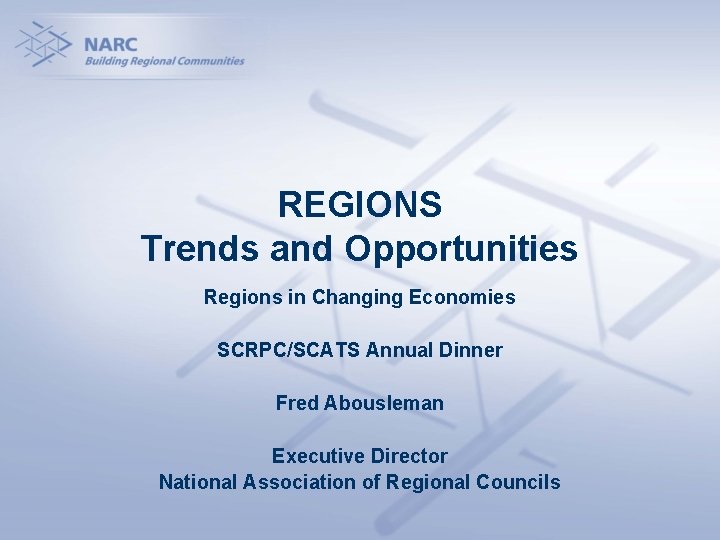 NARC
Building Regional Communities

REGIONS
Trends and Opportunities

Regions in Changing Economies

SCRPC/SCATS Annual Dinner

Fred Abousleman

Executive Director
National Association of Regional Councils